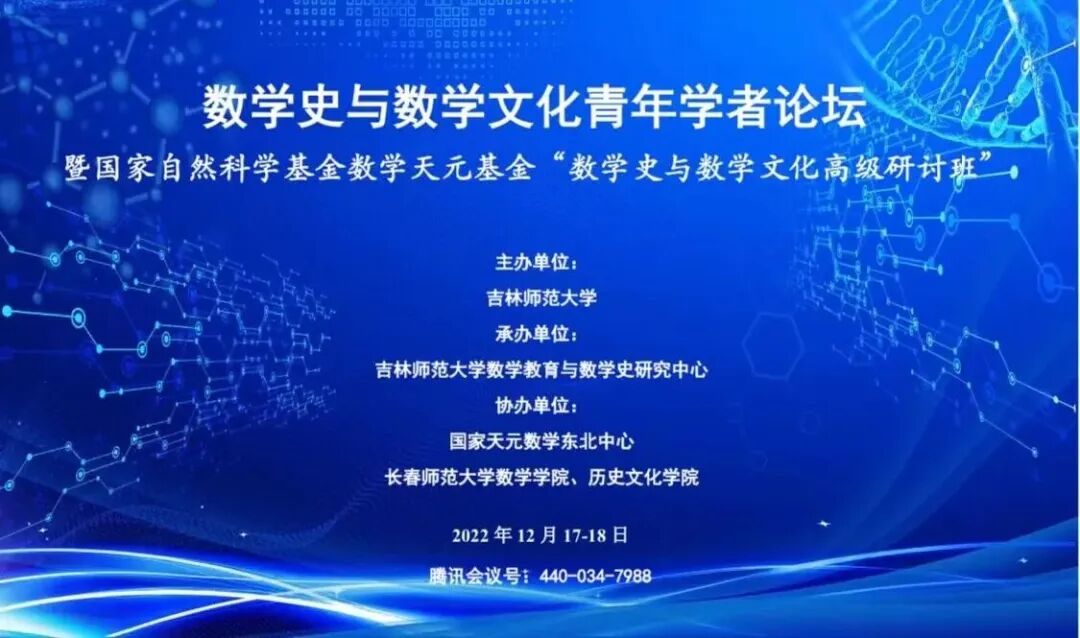 数学史与数学文化青年学者论坛

暨国家自然科学基金数学天元基金“数学史与数学文化高级研讨班”

主办单位：

吉林师范大学

承办单位：

吉林师范大学数学教育与数学史研究中心

协办单位：

国家天元数学东北中心

长春师范大学数学学院、历史文化学院

2022 年 12 月 17-18 日

腾讯会议号：440-034-7988